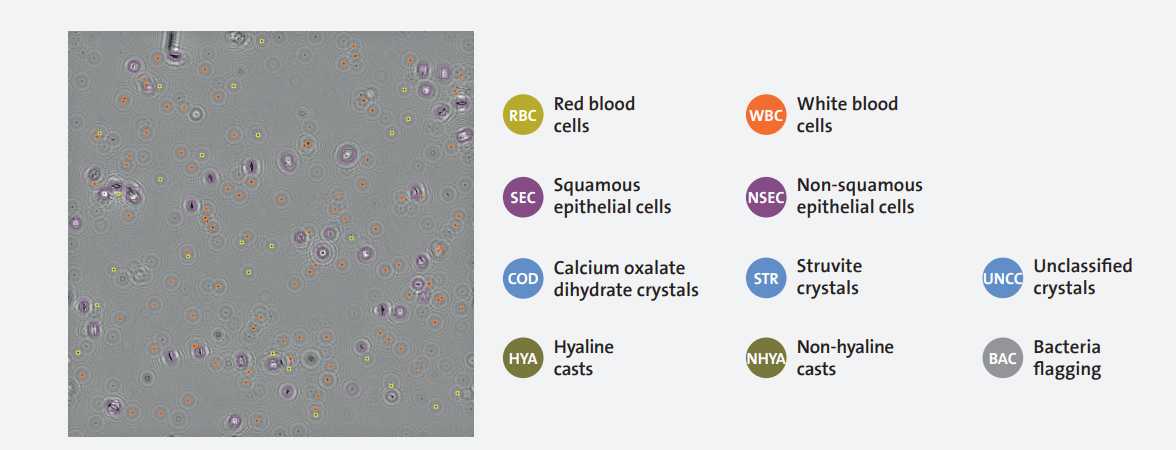 RBC Red blood cells

WBC White blood cells

SEC Squamous epithelial cells

NSEC Non-squamous epithelial cells

COD Calcium oxalate dihydrate crystals

STR Struvite crystals

UNCC Unclassified crystals

HYA Hyaline casts

NHYA Non-hyaline casts

BAC Bacteria flagging